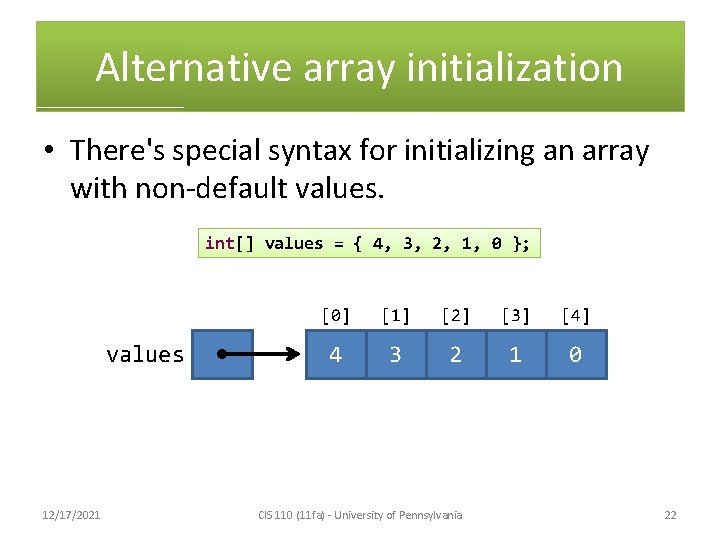 Alternative array initialization

• There's special syntax for initializing an array with non-default values.

int[] values = { 4, 3, 2, 1, 0 };

[0] [1] [2] [3] [4]

values 4 3 2 1 0

12/17/2021 CIS 110 (11fa) - University of Pennsylvania 22